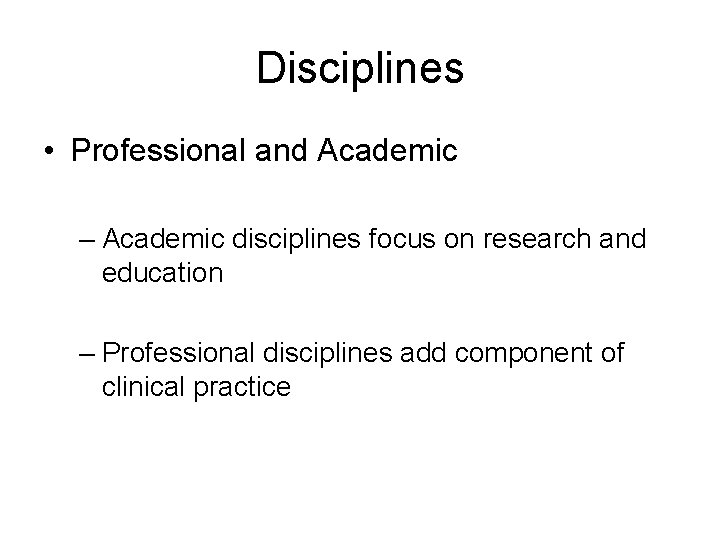 Disciplines

• Professional and Academic

– Academic disciplines focus on research and education

– Professional disciplines add component of clinical practice